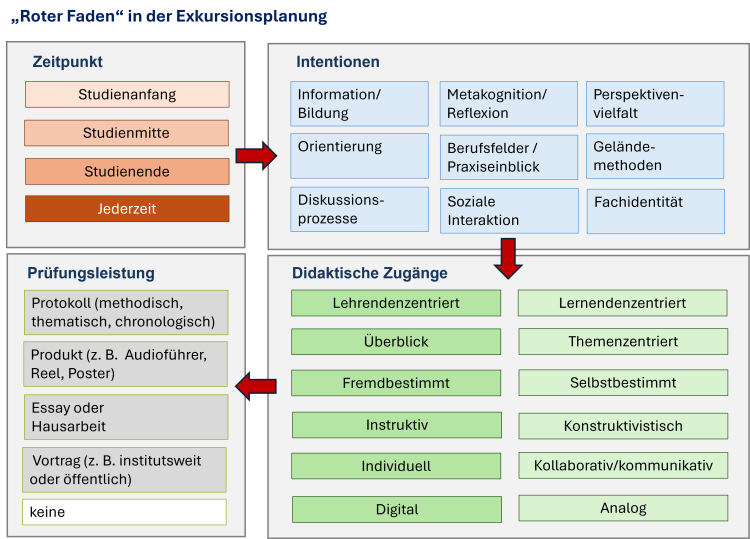 „Roter Faden“ in der Exkursionsplanung

Zeitpunkt

Studienanfang

Studienmitte

Studienende

Jederzeit

Intentionen

Information/ Bildung

Metakognition/ Reflexion

Perspektivenvielfalt

Orientierung

Berufsfelder / Praxiseinblick

Geländemethoden

Diskussionsprozesse

Soziale Interaktion

Fachidentität

Prüfungsleistung

Protokoll (methodisch, thematisch, chronologisch)

Produkt (z. B. Audioführer, Reel, Poster)

Essay oder Hausarbeit

Vortrag (z. B. institutsweit oder öffentlich)

keine

Didaktische Zugänge

Lehrendenzentriert

Lernendenzentriert

Überblick

Themenzentriert

Fremdbestimmt

Selbstbestimmt

Instruktiv

Konstruktivistisch

Individuell

Kollaborativ/kommunikativ

Digital

Analog